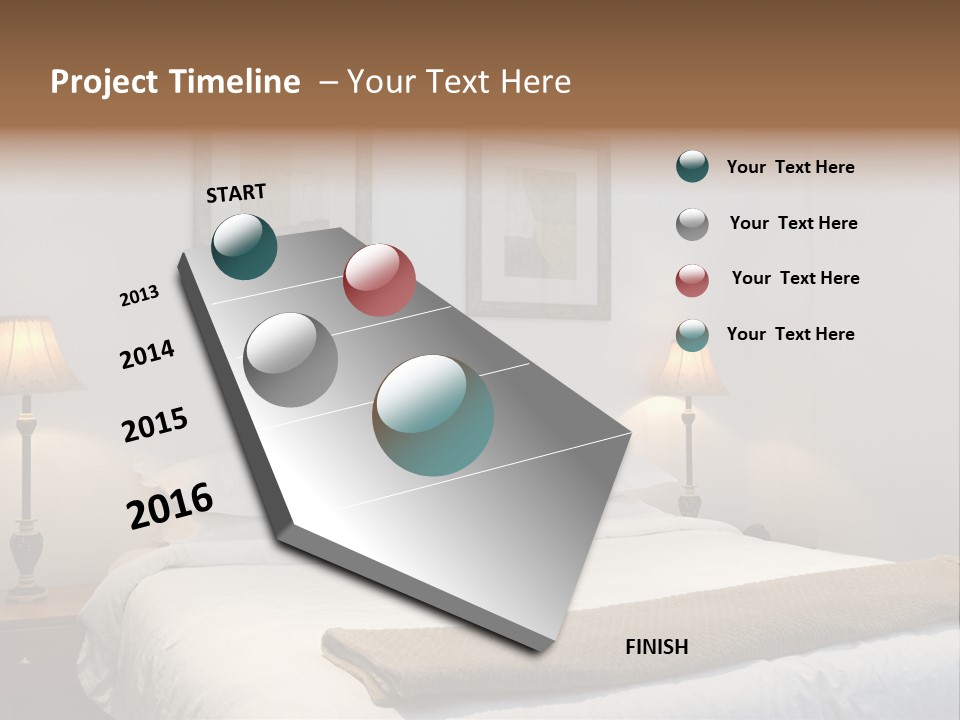 Project Timeline – Your Text Here

START

2013

2014

2015

2016

FINISH

Your Text Here

Your Text Here

Your Text Here

Your Text Here